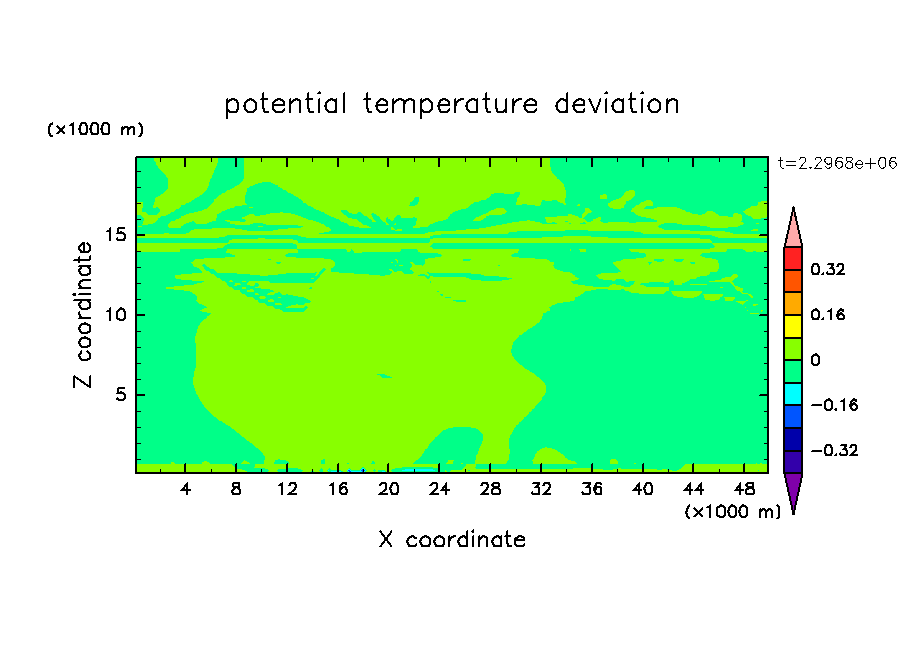 potential temperature deviation

(×1000 m)

t=2.2968e+06

Z coordinate

15
10
5

4 8 12 16 20 24 28 32 36 40 44 48

(×1000 m)

X coordinate

0.32
0.16
0
−0.16
−0.32